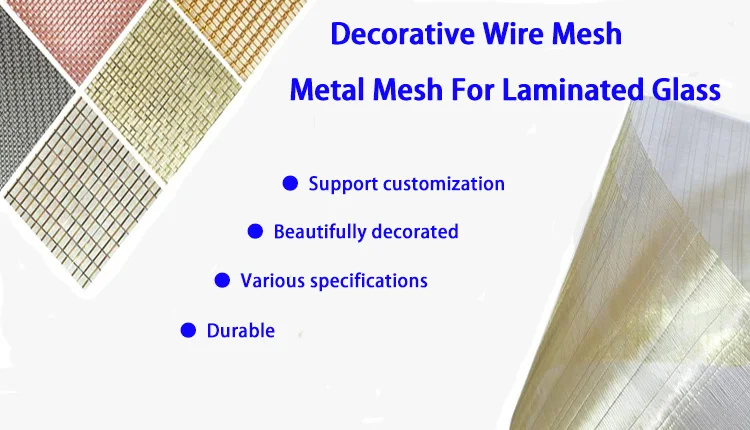 Decorative Wire Mesh

Metal Mesh For Laminated Glass

● Support customization

● Beautifully decorated

● Various specifications

● Durable